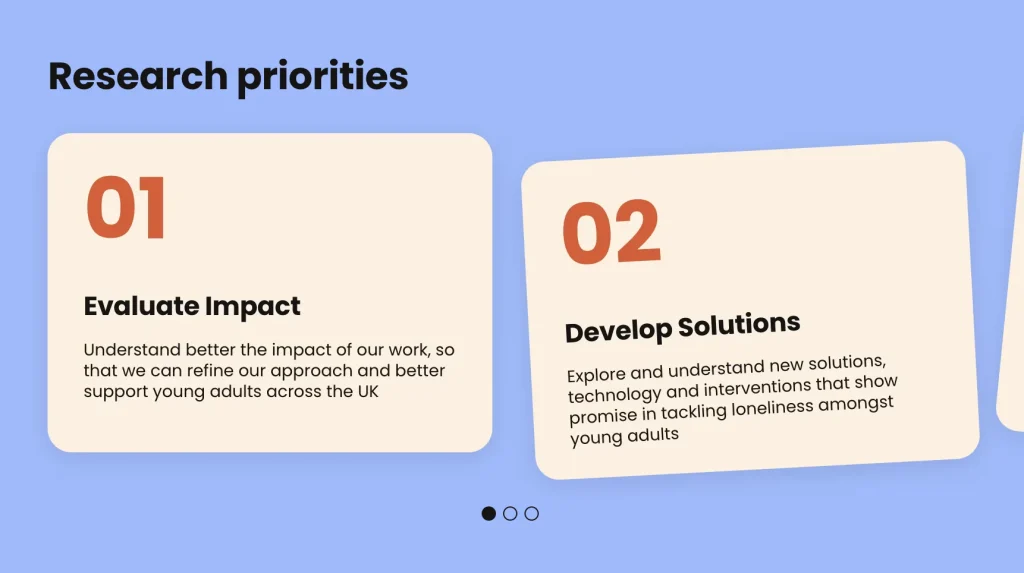 Research priorities

01

Evaluate Impact

Understand better the impact of our work, so that we can refine our approach and better support young adults across the UK

02

Develop Solutions

Explore and understand new solutions, technology and interventions that show promise in tackling loneliness amongst young adults